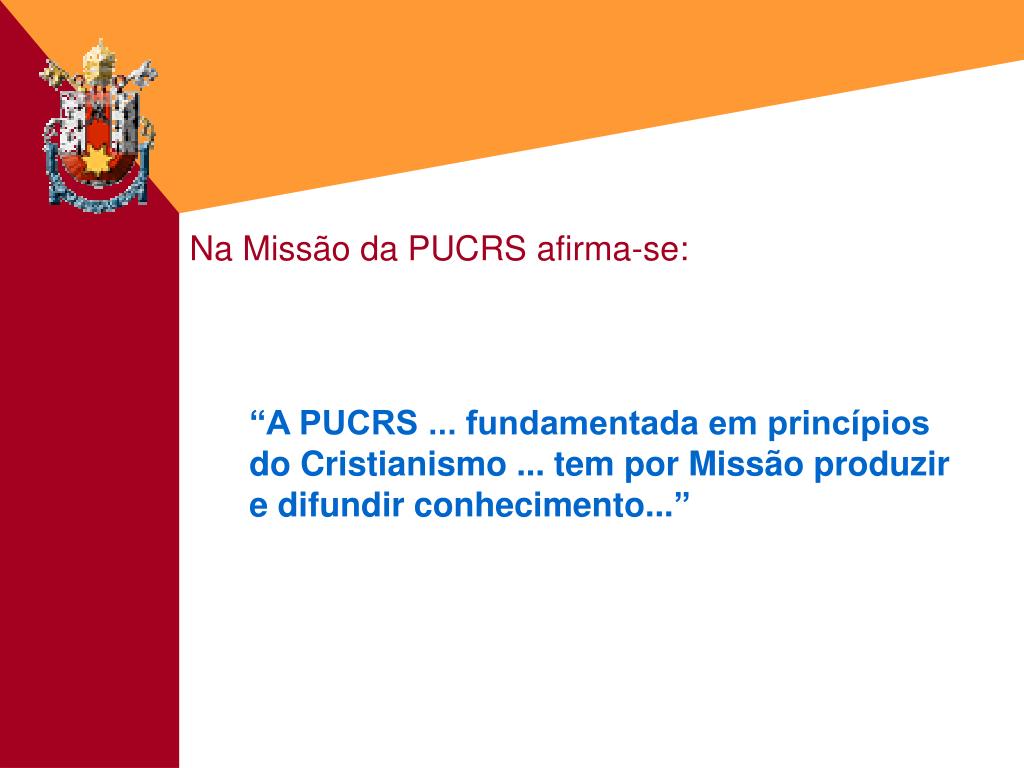 Na Missão da PUCRS afirma-se:

“A PUCRS ... fundamentada em princípios do Cristianismo ... tem por Missão produzir e difundir conhecimento...”